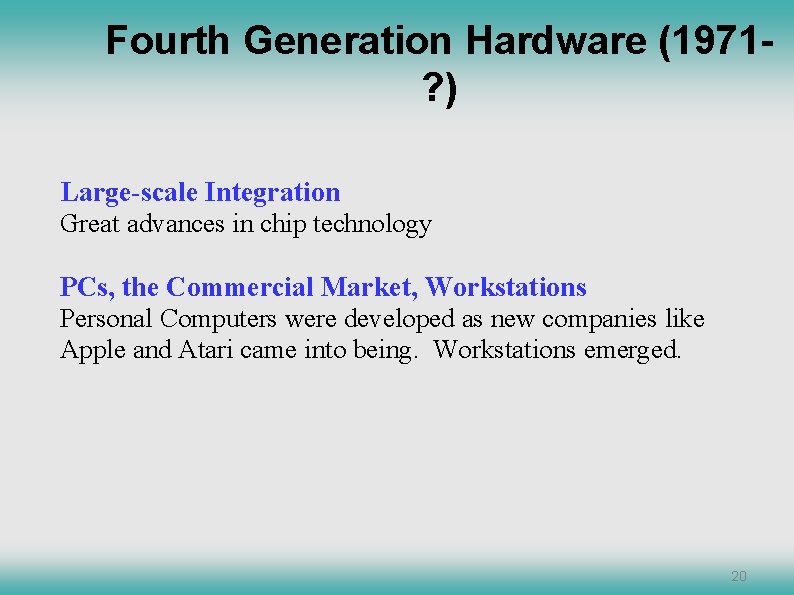 Fourth Generation Hardware (1971-?)

Large-scale Integration
Great advances in chip technology

PCs, the Commercial Market, Workstations
Personal Computers were developed as new companies like Apple and Atari came into being. Workstations emerged.

20